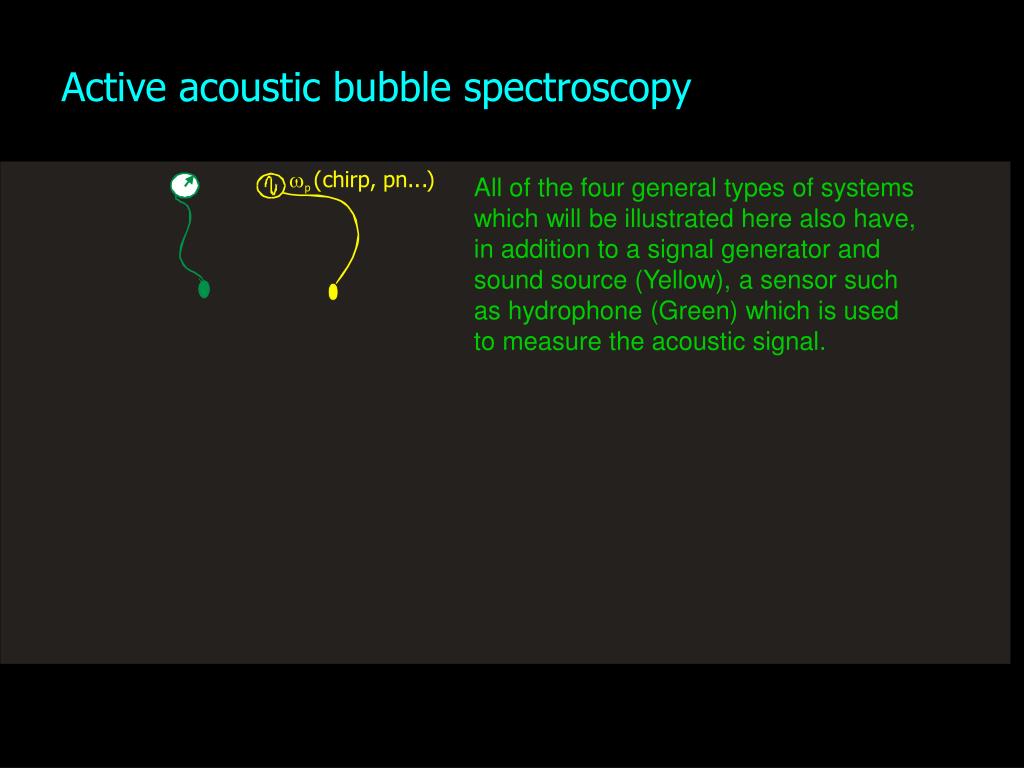 Active acoustic bubble spectroscopy

$\omega_p$ (chirp, pn...)

All of the four general types of systems which will be illustrated here also have, in addition to a signal generator and sound source (Yellow), a sensor such as hydrophone (Green) which is used to measure the acoustic signal.